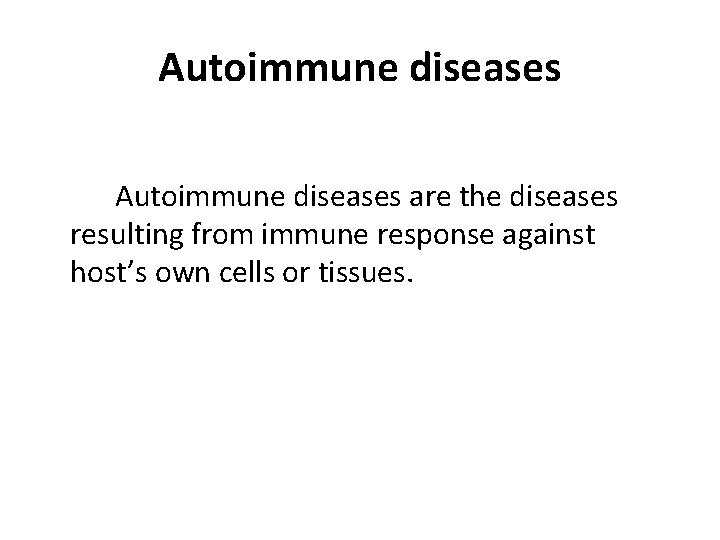 Autoimmune diseases

Autoimmune diseases are the diseases resulting from immune response against host’s own cells or tissues.